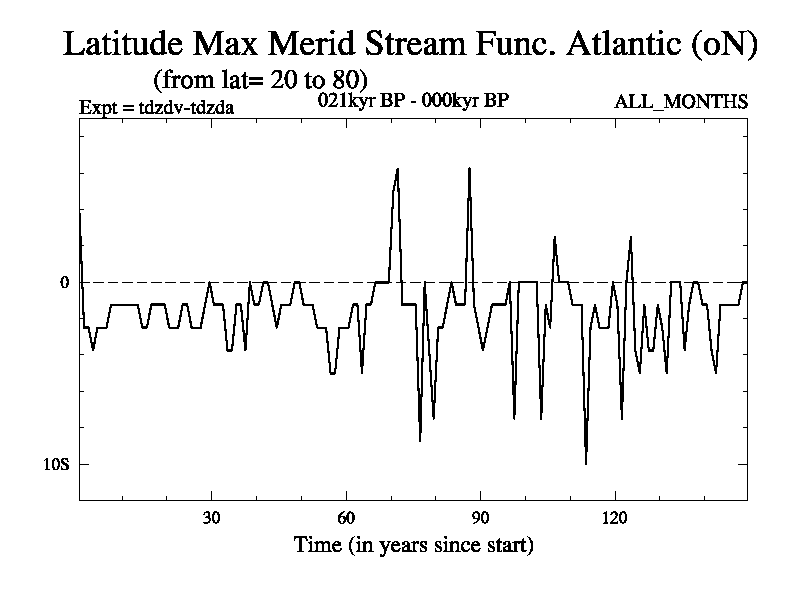 Latitude Max Merid Stream Func. Atlantic (oN)
(from lat= 20 to 80)
Expt = tdzdv-tdzda
021kyr BP - 000kyr BP
ALL_MONTHS

0
10S

30
60
90
120
Time (in years since start)